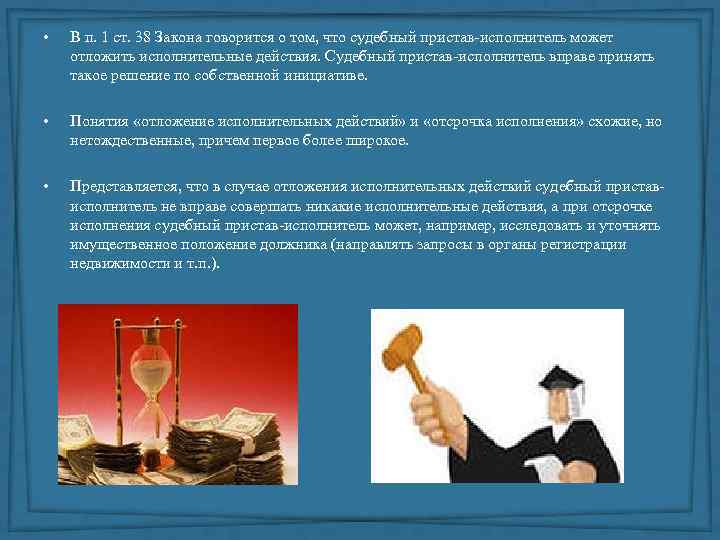 • В п. 1 ст. 38 Закона говорится о том, что судебный пристав-исполнитель может отложить исполнительные действия. Судебный пристав-исполнитель вправе принять такое решение по собственной инициативе.

• Понятия «отложение исполнительных действий» и «отсрочка исполнения» схожие, но нетождественные, причем первое более широкое.

• Представляется, что в случае отложения исполнительных действий судебный пристав-исполнитель не вправе совершать никакие исполнительные действия, а при отсрочке исполнения судебный пристав-исполнитель может, например, исследовать и уточнять имущественное положение должника (направлять запросы в органы регистрации недвижимости и т.п.).